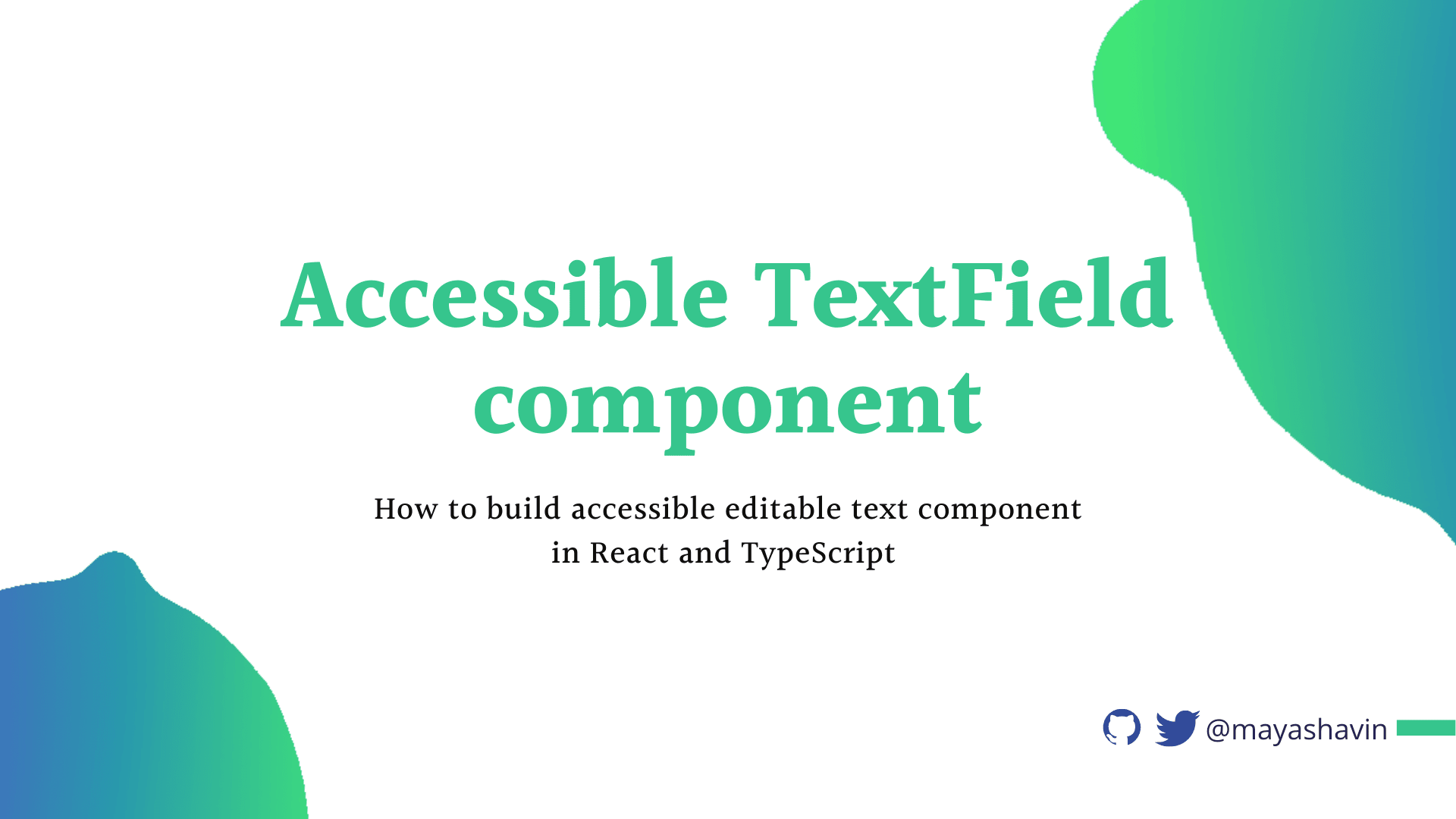 Accessible TextField component

How to build accessible editable text component in React and TypeScript

@mayashavin